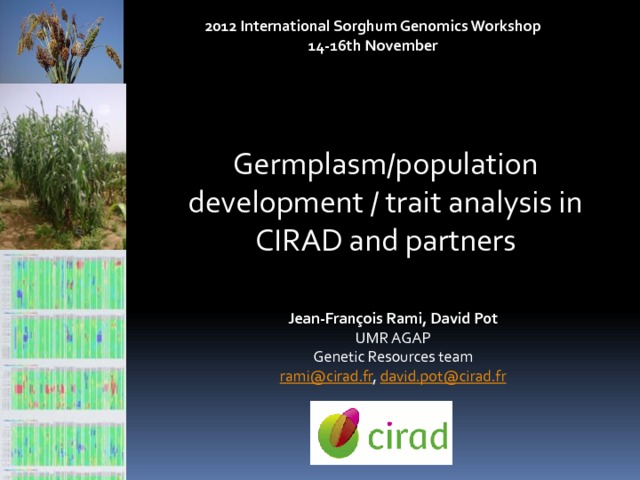 2012 International Sorghum Genomics Workshop
14-16th November

Germplasm/population development / trait analysis in CIRAD and partners

Jean-François Rami, David Pot
UMR AGAP
Genetic Resources team
rami@cirad.fr, david.pot@cirad.fr

cirad